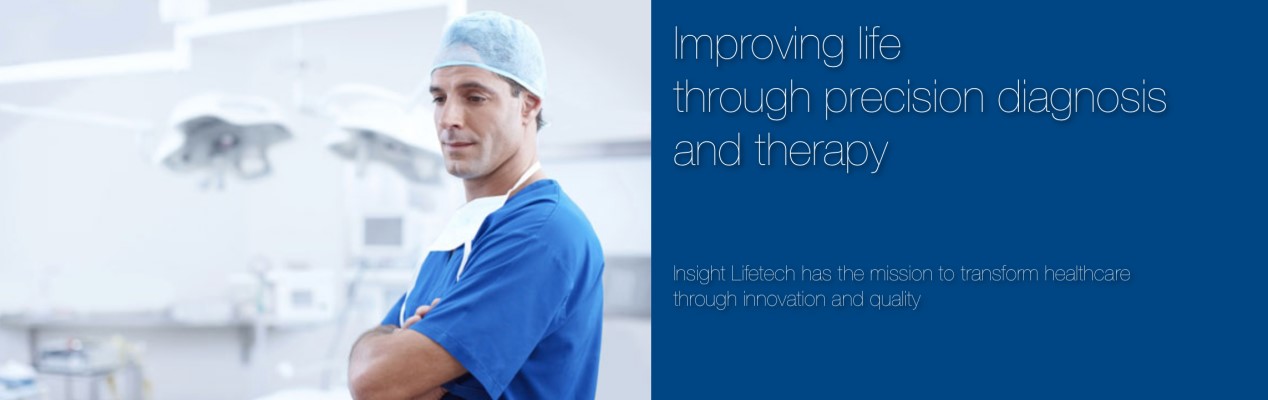 Improving life
through precision diagnosis
and therapy

Insight Lifetech has the mission to transform healthcare through innovation and quality